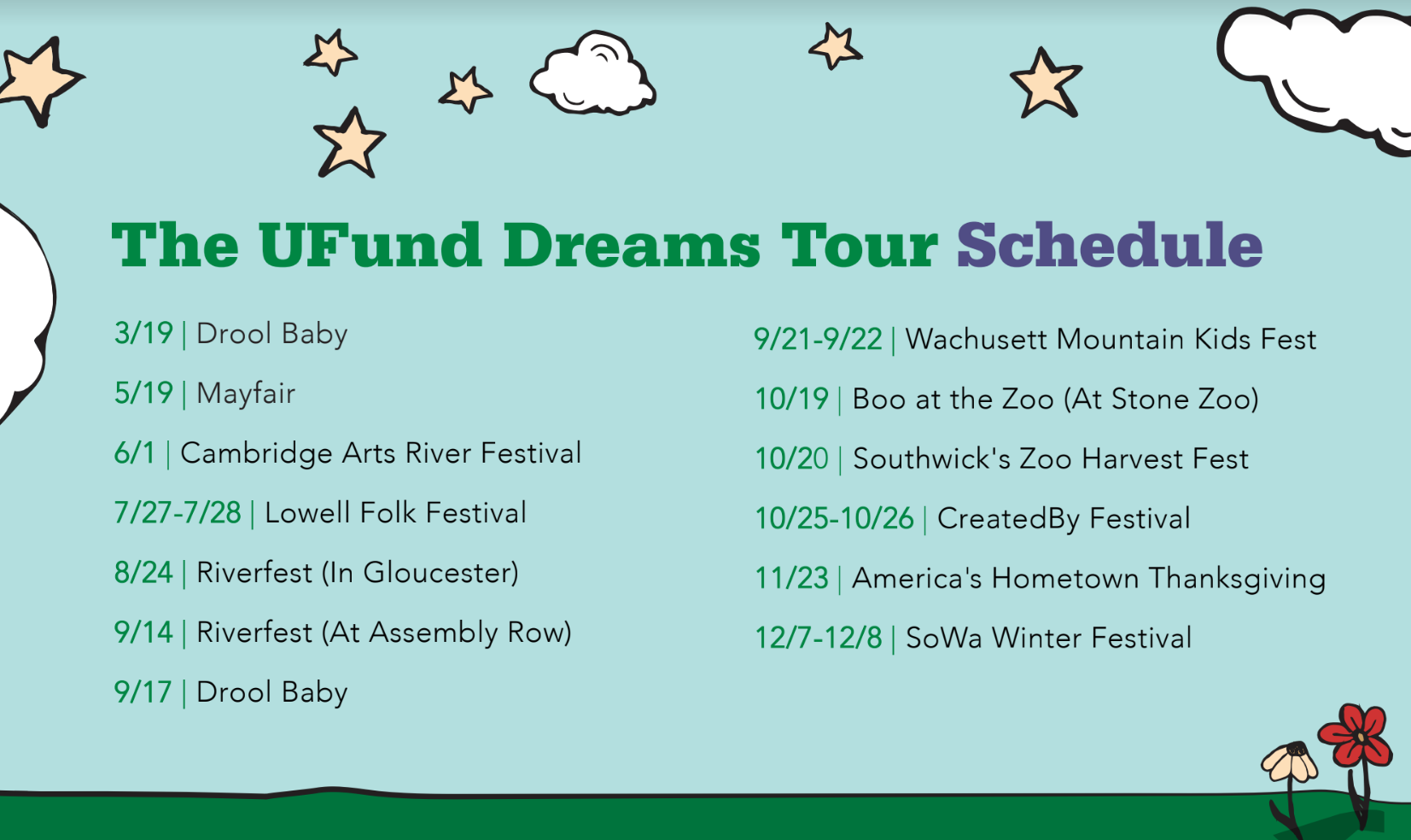 The UFund Dreams Tour Schedule

3/19 | Drool Baby

5/19 | Mayfair

6/1 | Cambridge Arts River Festival

7/27-7/28 | Lowell Folk Festival

8/24 | Riverfest (In Gloucester)

9/14 | Riverfest (At Assembly Row)

9/17 | Drool Baby

9/21-9/22 | Wachusett Mountain Kids Fest

10/19 | Boo at the Zoo (At Stone Zoo)

10/20 | Southwick's Zoo Harvest Fest

10/25-10/26 | CreatedBy Festival

11/23 | America's Hometown Thanksgiving

12/7-12/8 | SoWa Winter Festival